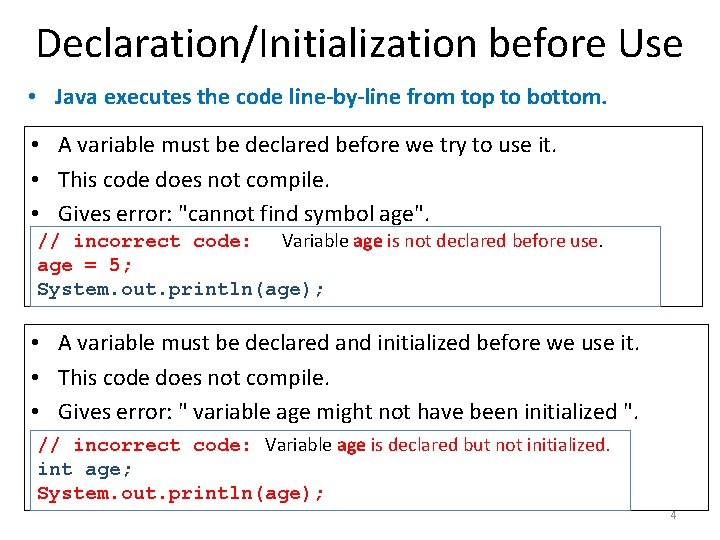 Declaration/Initialization before Use

• Java executes the code line-by-line from top to bottom.

• A variable must be declared before we try to use it.
• This code does not compile.
• Gives error: "cannot find symbol age".

// incorrect code: Variable age is not declared before use.
age = 5;
System.out.println(age);

• A variable must be declared and initialized before we use it.
• This code does not compile.
• Gives error: " variable age might not have been initialized ".

// incorrect code: Variable age is declared but not initialized.
int age;
System.out.println(age);

4